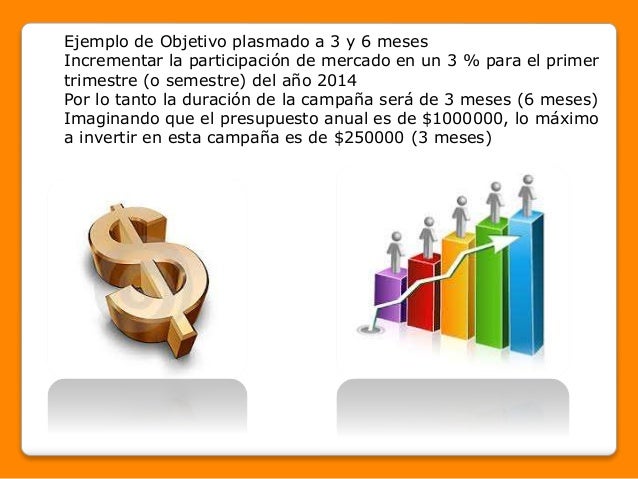 Ejemplo de Objetivo plasmado a 3 y 6 meses
Incrementar la participación de mercado en un 3 % para el primer trimestre (o semestre) del año 2014
Por lo tanto la duración de la campaña será de 3 meses (6 meses)
Imaginando que el presupuesto anual es de \$1000000, lo máximo a invertir en esta campaña es de \$250000 (3 meses)